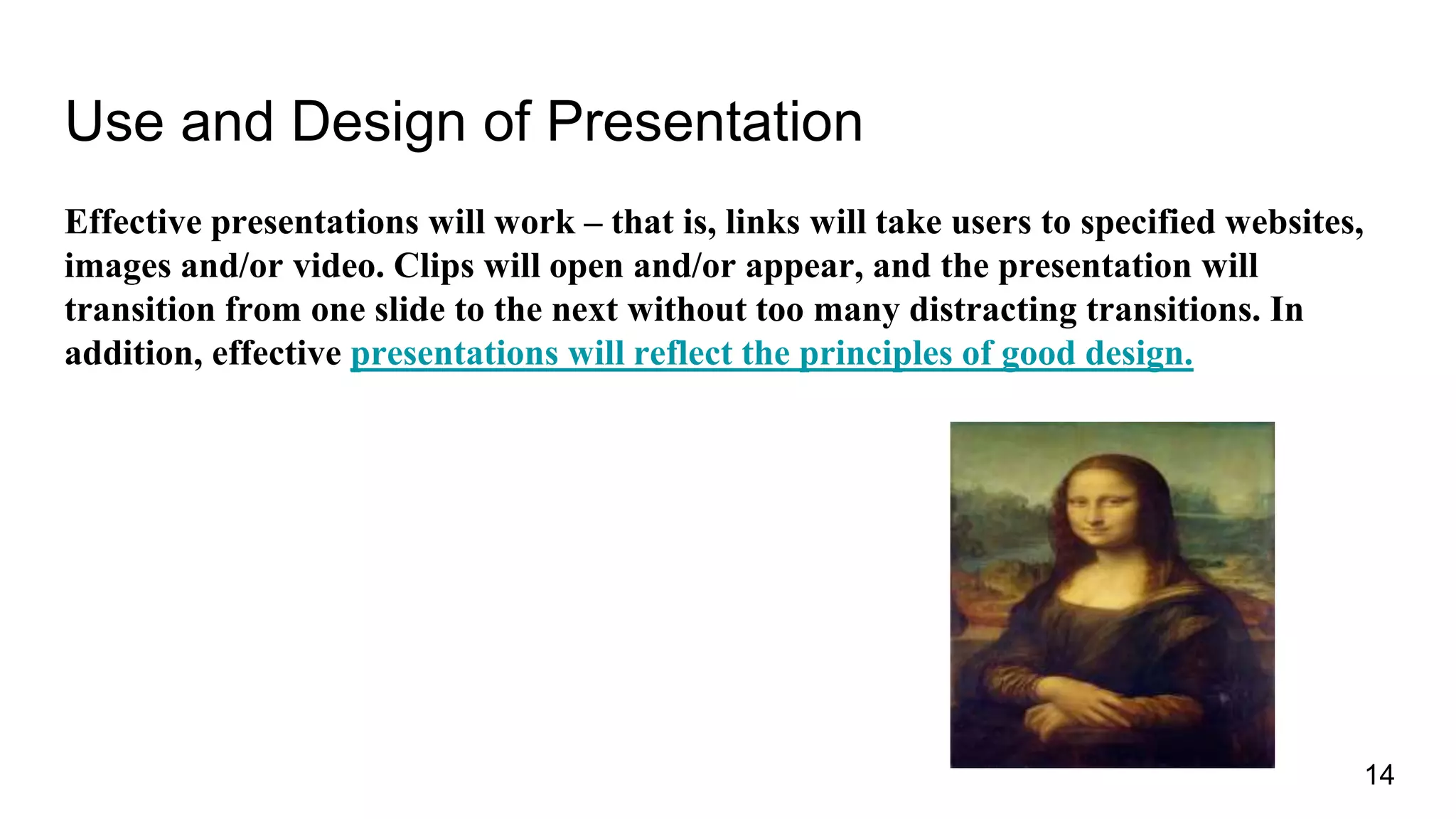 Use and Design of Presentation

Effective presentations will work – that is, links will take users to specified websites, images and/or video. Clips will open and/or appear, and the presentation will transition from one slide to the next without too many distracting transitions. In addition, effective presentations will reflect the principles of good design.

14